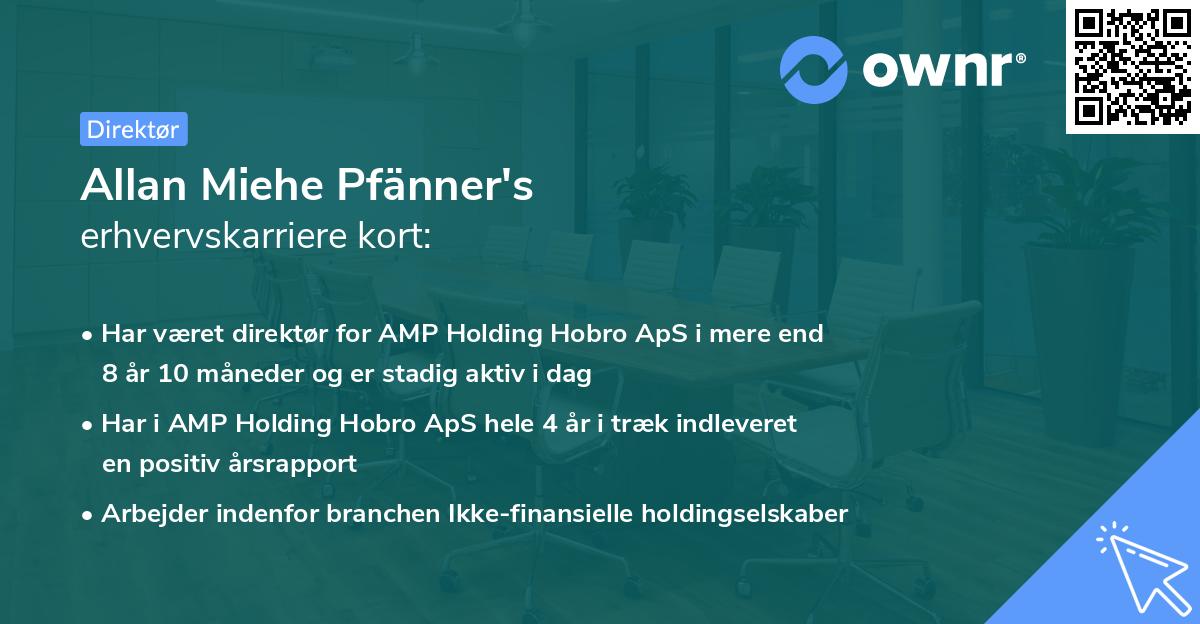 ownr®

Direktør

Allan Miehe Pfänner's
erhvervskarriere kort:

• Har været direktør for AMP Holding Hobro ApS i mere end 8 år 10 måneder og er stadig aktiv i dag

• Har i AMP Holding Hobro ApS hele 4 år i træk indleveret en positiv årsrapport

• Arbejder indenfor branchen Ikke-finansielle holdingselskaber